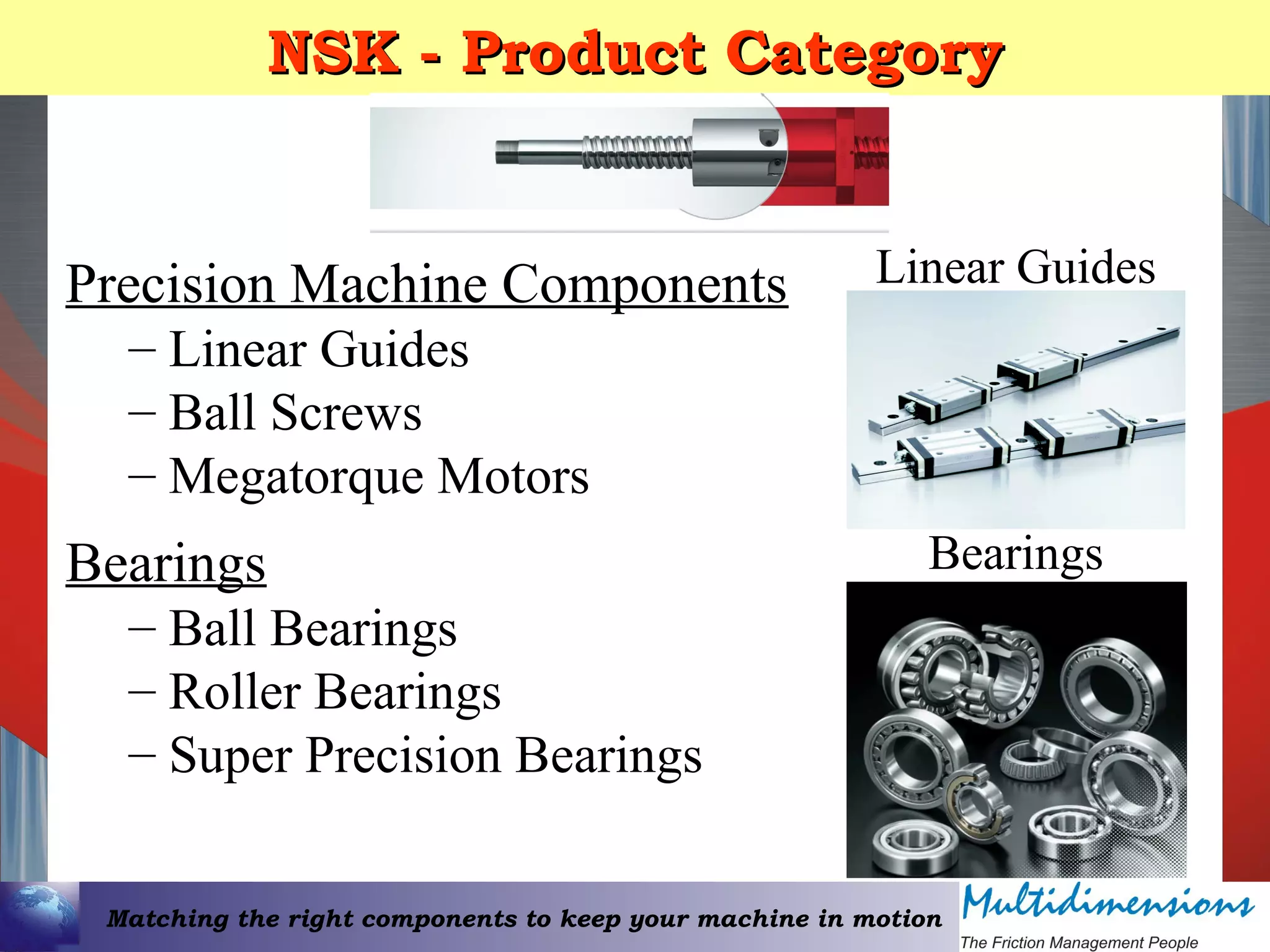 NSK - Product Category

Precision Machine Components
– Linear Guides
– Ball Screws
– Megatorque Motors

Bearings
– Ball Bearings
– Roller Bearings
– Super Precision Bearings

Linear Guides

Bearings

Matching the right components to keep your machine in motion

Multidimensions
The Friction Management People